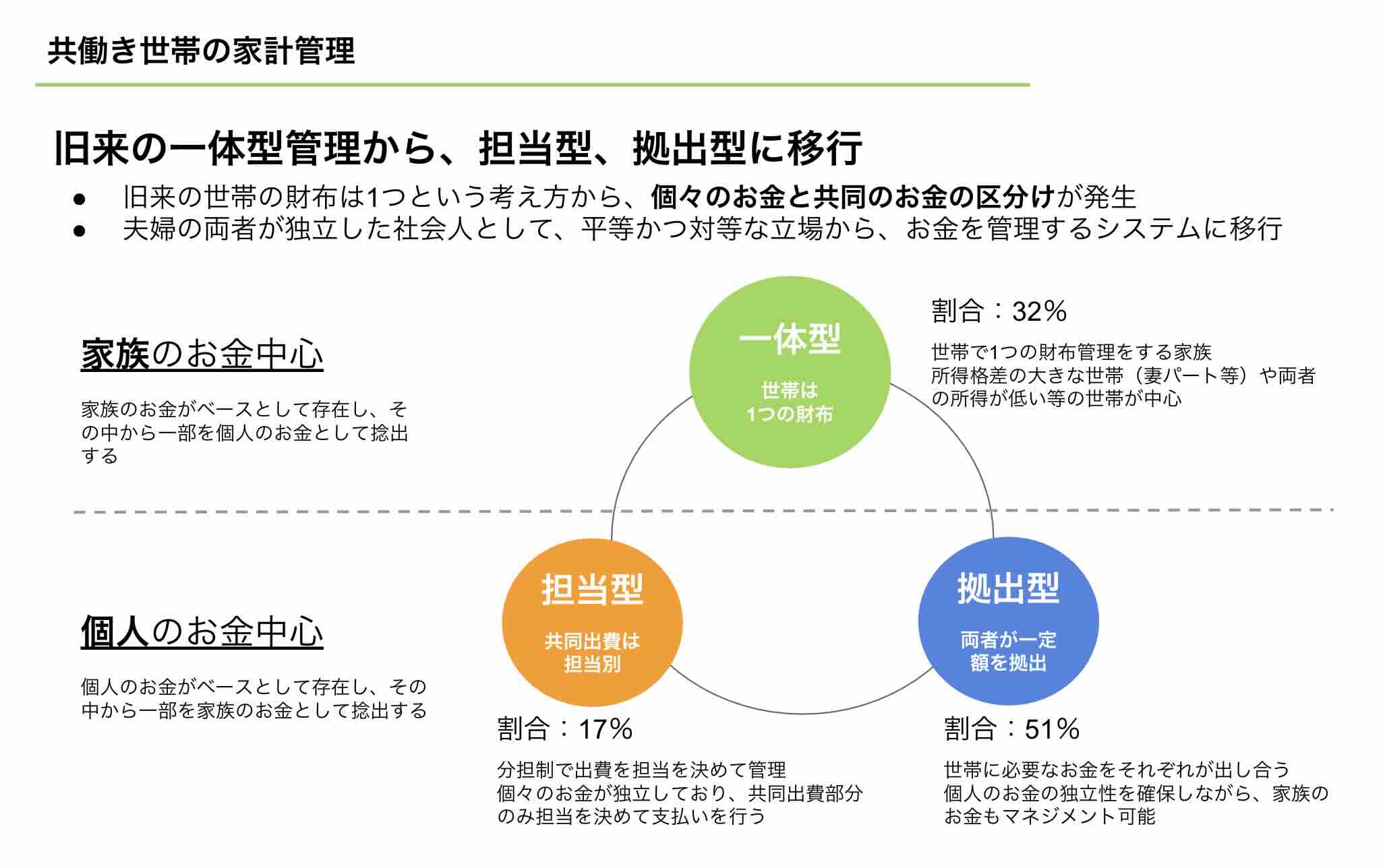 共働き世帯の家計管理

旧来の一体型管理から、担当型、拠出型に移行

● 旧来の世帯の財布は1つという考え方から、個々のお金と共同のお金の区分けが発生
● 夫婦の両者が独立した社会人として、平等かつ対等な立場から、お金を管理するシステムに移行

家族のお金中心

家族のお金がベースとして存在し、その中から一部を個人のお金として捻出する

一体型

世帯は1つの財布

割合：32%

世帯で1つの財布管理をする家族
所得格差の大きな世帯（妻パート等）や両者の所得が低い等の世帯が中心

個人のお金中心

個人のお金がベースとして存在し、その中から一部を家族のお金として捻出する

担当型

共同出費は担当別

割合：17%

分担制で出費を担当を決めて管理
個々のお金が独立しており、共同出費部分のみ担当を決めて支払いを行う

拠出型

両者が一定額を拠出

割合：51%

世帯に必要なお金をそれぞれが出し合う
個人のお金の独立性を確保しながら、家族のお金もマネジメント可能